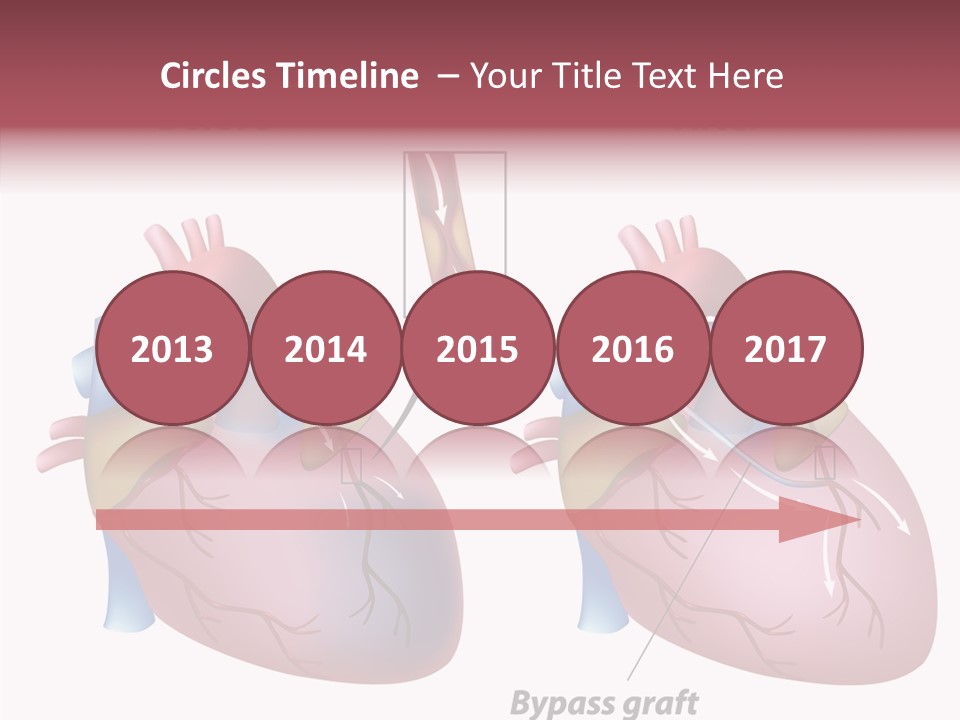 Circles Timeline – Your Title Text Here

2013

2014

2015

2016

2017

Bypass graft